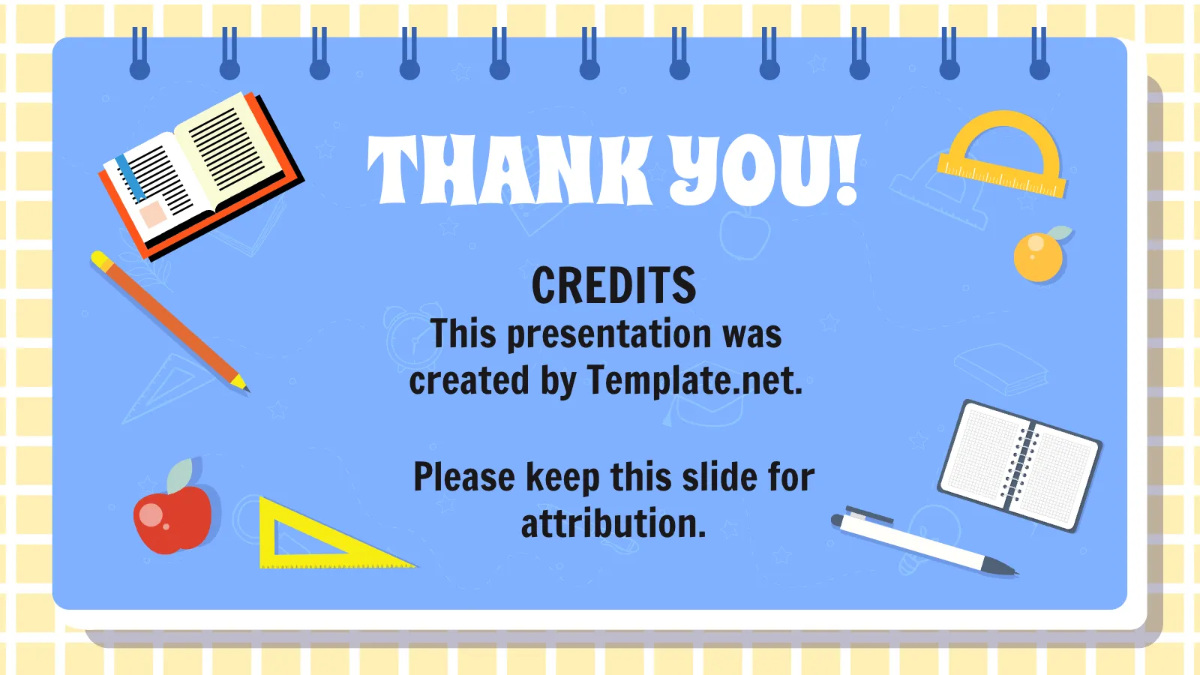 THANK YOU!

CREDITS
This presentation was created by Template.net.

Please keep this slide for attribution.